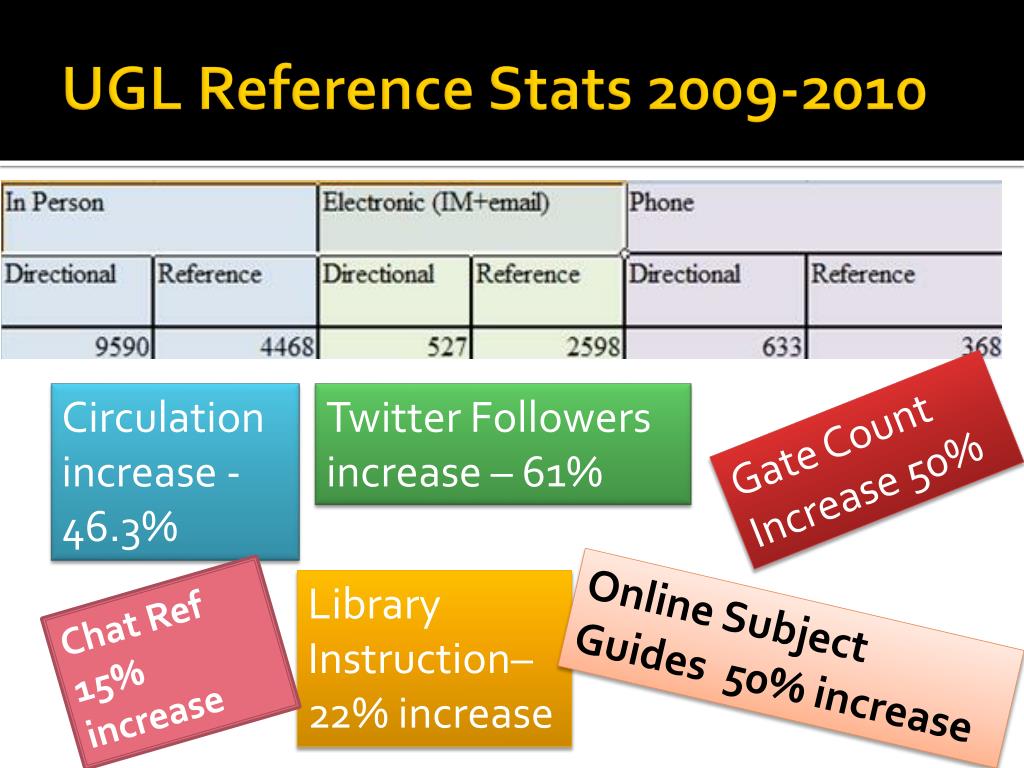 UGL Reference Stats 2009-2010

| In Person | | Electronic (IM+email) | | Phone | |
|---|---|---|---|---|---|
| Directional | Reference | Directional | Reference | Directional | Reference |
| 9590 | 4468 | 527 | 2598 | 633 | 368 |

Circulation increase - 46.3%

Twitter Followers increase – 61%

Gate Count Increase 50%

Chat Ref 15% increase

Library Instruction– 22% increase

Online Subject Guides 50% increase